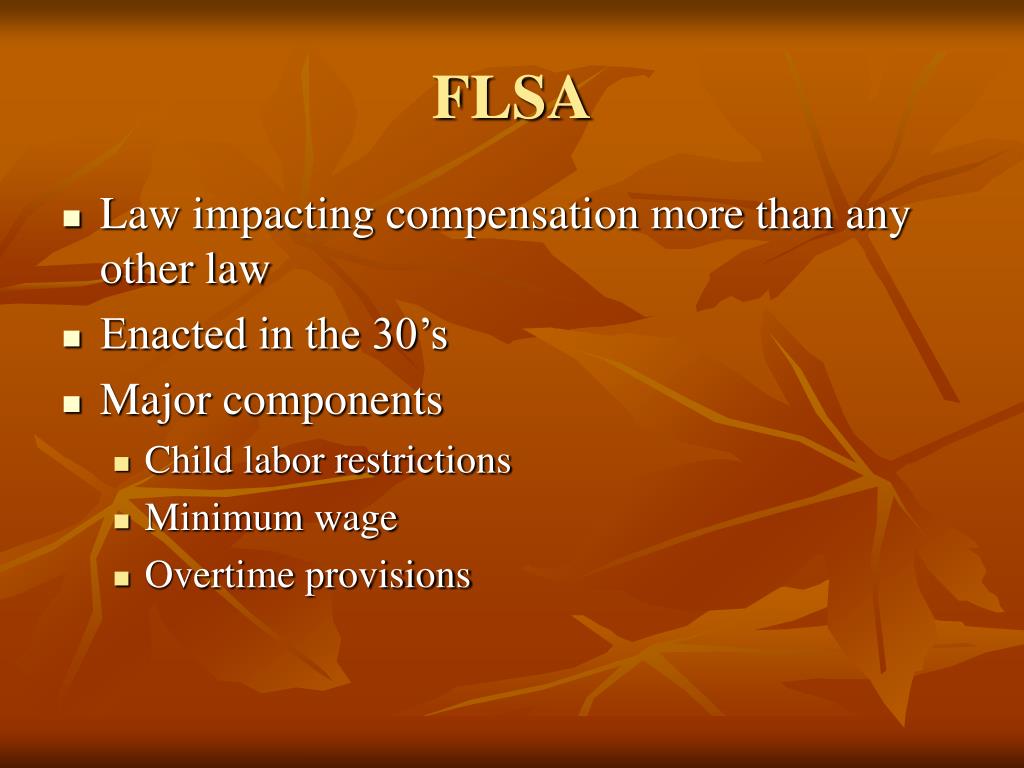 FLSA

- Law impacting compensation more than any other law
- Enacted in the 30’s
- Major components
  - Child labor restrictions
  - Minimum wage
  - Overtime provisions